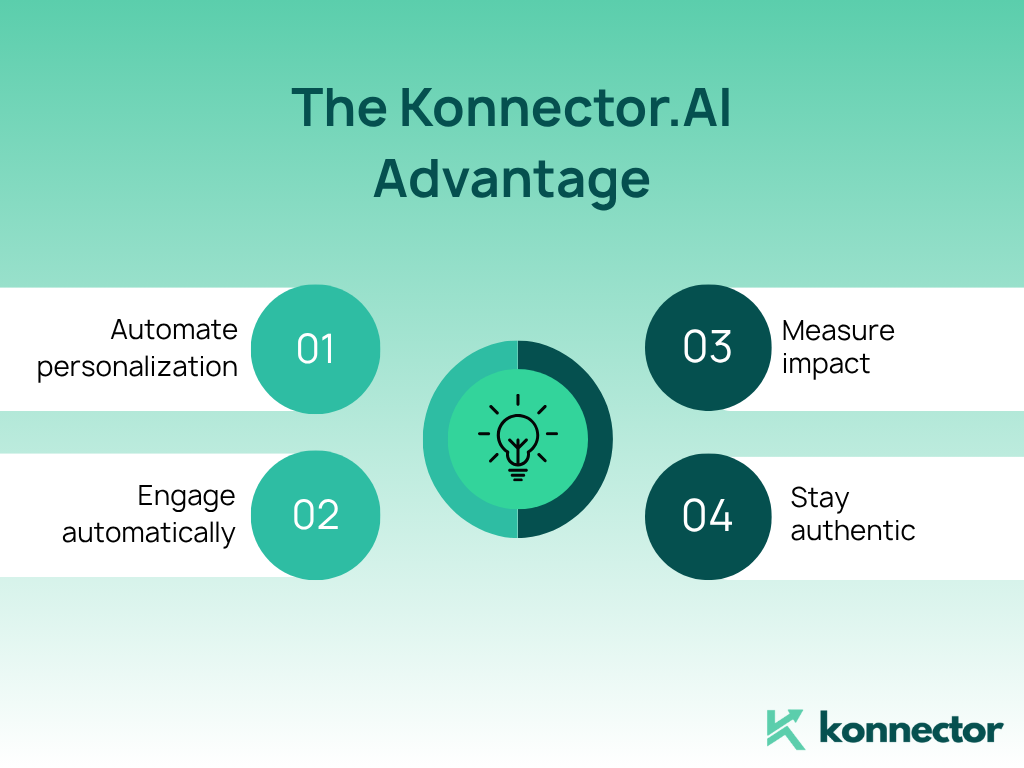 The Konnector.AI Advantage

Automate personalization 01

Engage automatically 02

03 Measure impact

04 Stay authentic

konnector